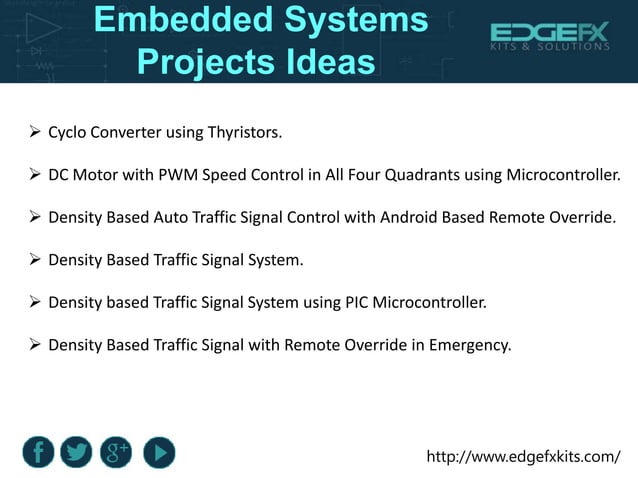 Embedded Systems Projects Ideas

EDGEFX
KITS & SOLUTIONS

➢ Cyclo Converter using Thyristors.

➢ DC Motor with PWM Speed Control in All Four Quadrants using Microcontroller.

➢ Density Based Auto Traffic Signal Control with Android Based Remote Override.

➢ Density Based Traffic Signal System.

➢ Density based Traffic Signal System using PIC Microcontroller.

➢ Density Based Traffic Signal with Remote Override in Emergency.

f g+

http://www.edgefxkits.com/